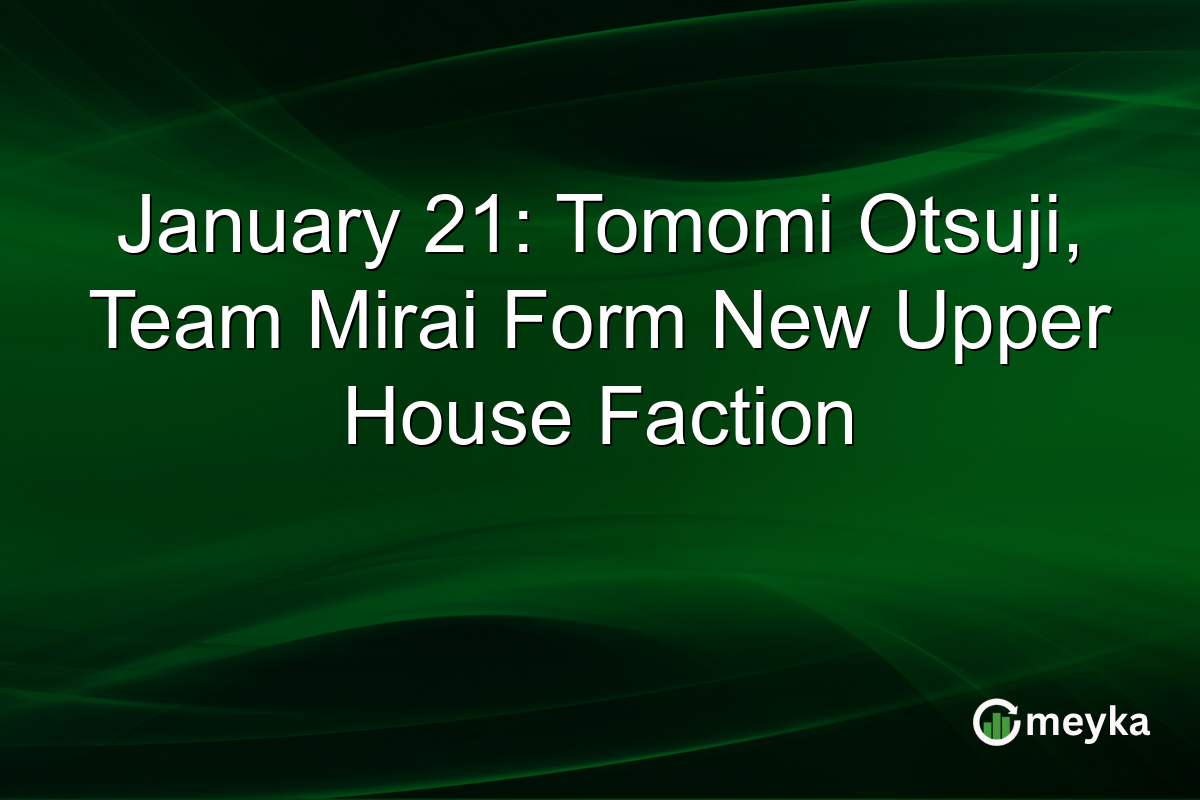 January 21: Tomomi Otsuji, Team Mirai Form New Upper House Faction

meyka